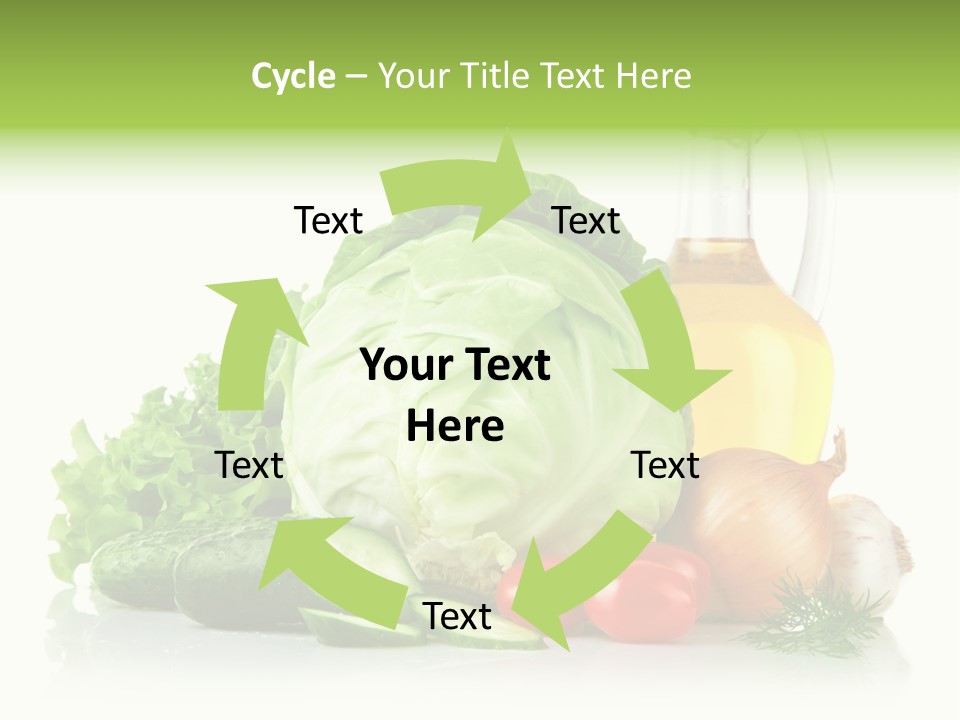 Cycle – Your Title Text Here

Text

Text

Your Text Here

Text

Text

Text